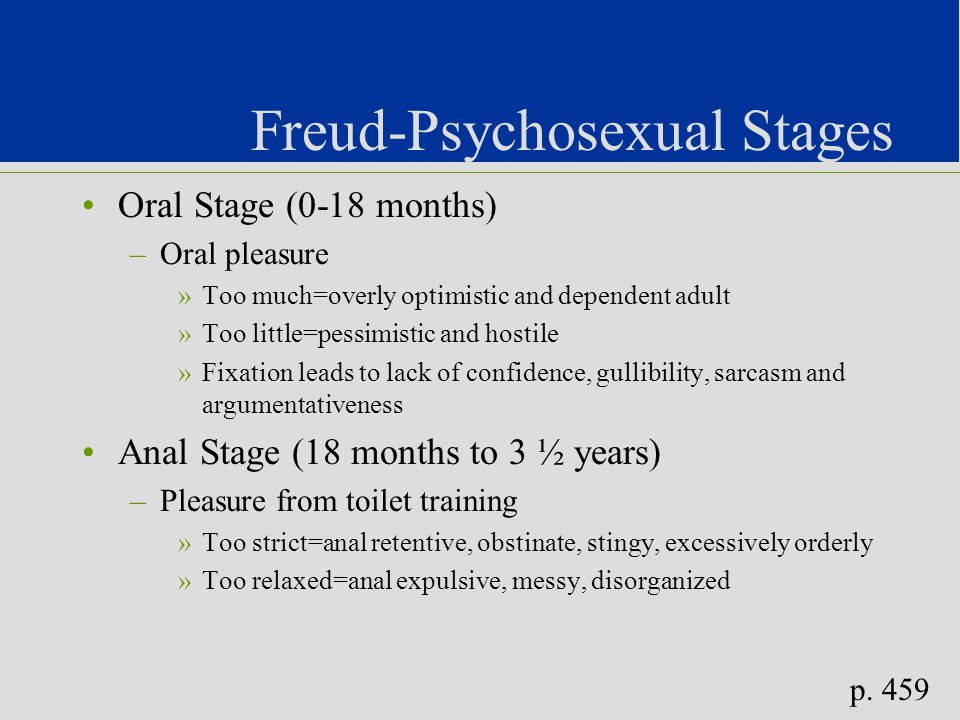 Freud-Psychosexual Stages

• Oral Stage (0-18 months)

– Oral pleasure

» Too much=overly optimistic and dependent adult

» Too little=pessimistic and hostile

» Fixation leads to lack of confidence, gullibility, sarcasm and argumentativeness

• Anal Stage (18 months to 3 ½ years)

– Pleasure from toilet training

» Too strict=anal retentive, obstinate, stingy, excessively orderly

» Too relaxed=anal expulsive, messy, disorganized

p. 459